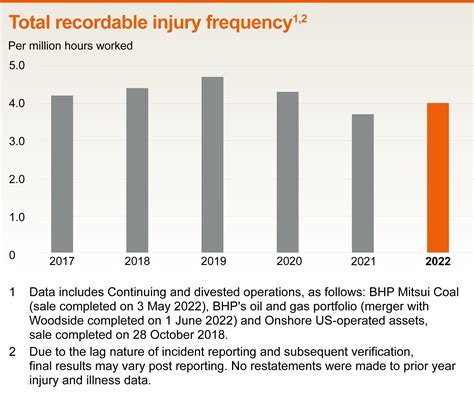 Total recordable injury frequency$^{1,2}$

Per million hours worked

5.0
4.0
3.0
2.0
1.0
0

2017 2018 2019 2020 2021 2022

1 Data includes Continuing and divested operations, as follows: BHP Mitsui Coal (sale completed on 3 May 2022), BHP's oil and gas portfolio (merger with Woodside completed on 1 June 2022) and Onshore US-operated assets, sale completed on 28 October 2018.

2 Due to the lag nature of incident reporting and subsequent verification, final results may vary post reporting. No restatements were made to prior year injury and illness data.